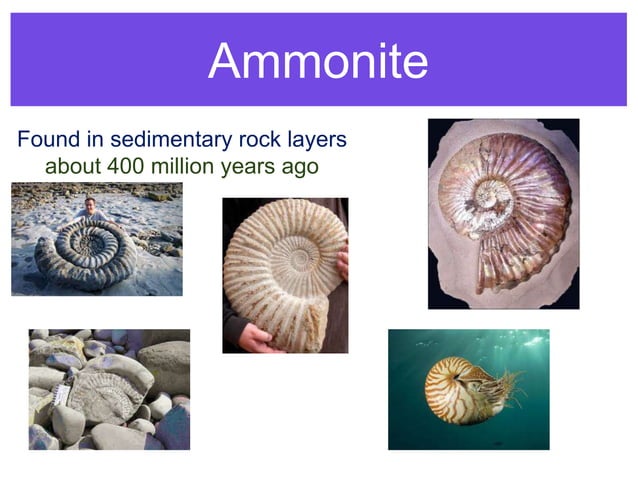 Ammonite

Found in sedimentary rock layers
about 400 million years ago